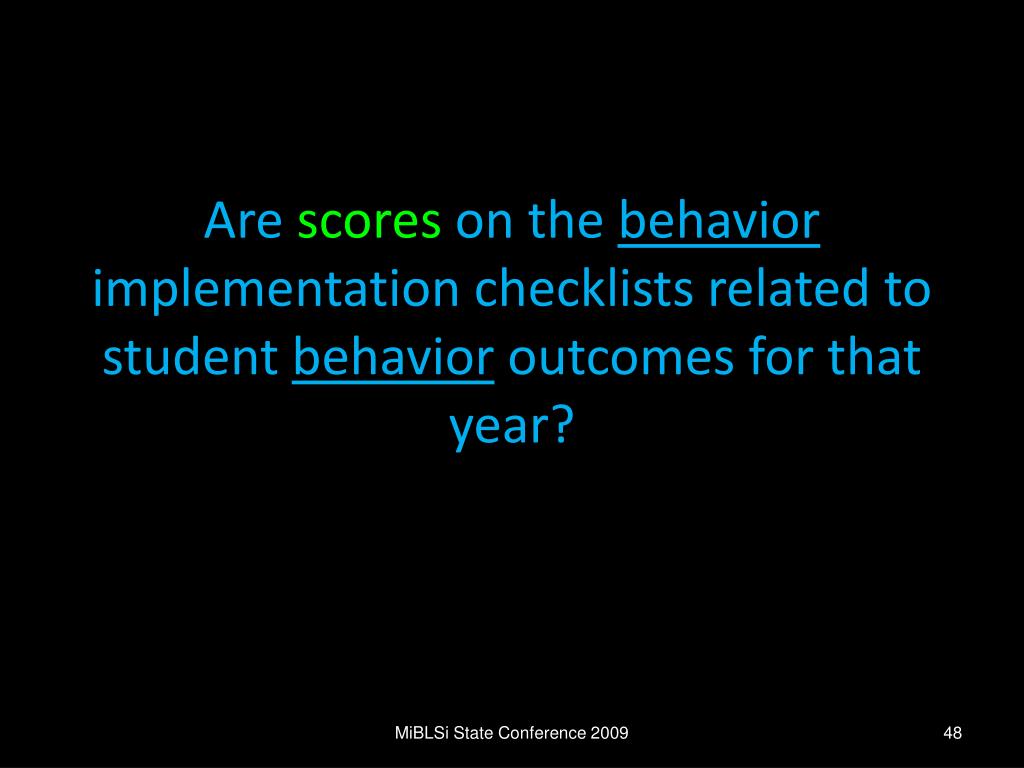 Are scores on the behavior implementation checklists related to student behavior outcomes for that year?

MiBLSi State Conference 2009

48